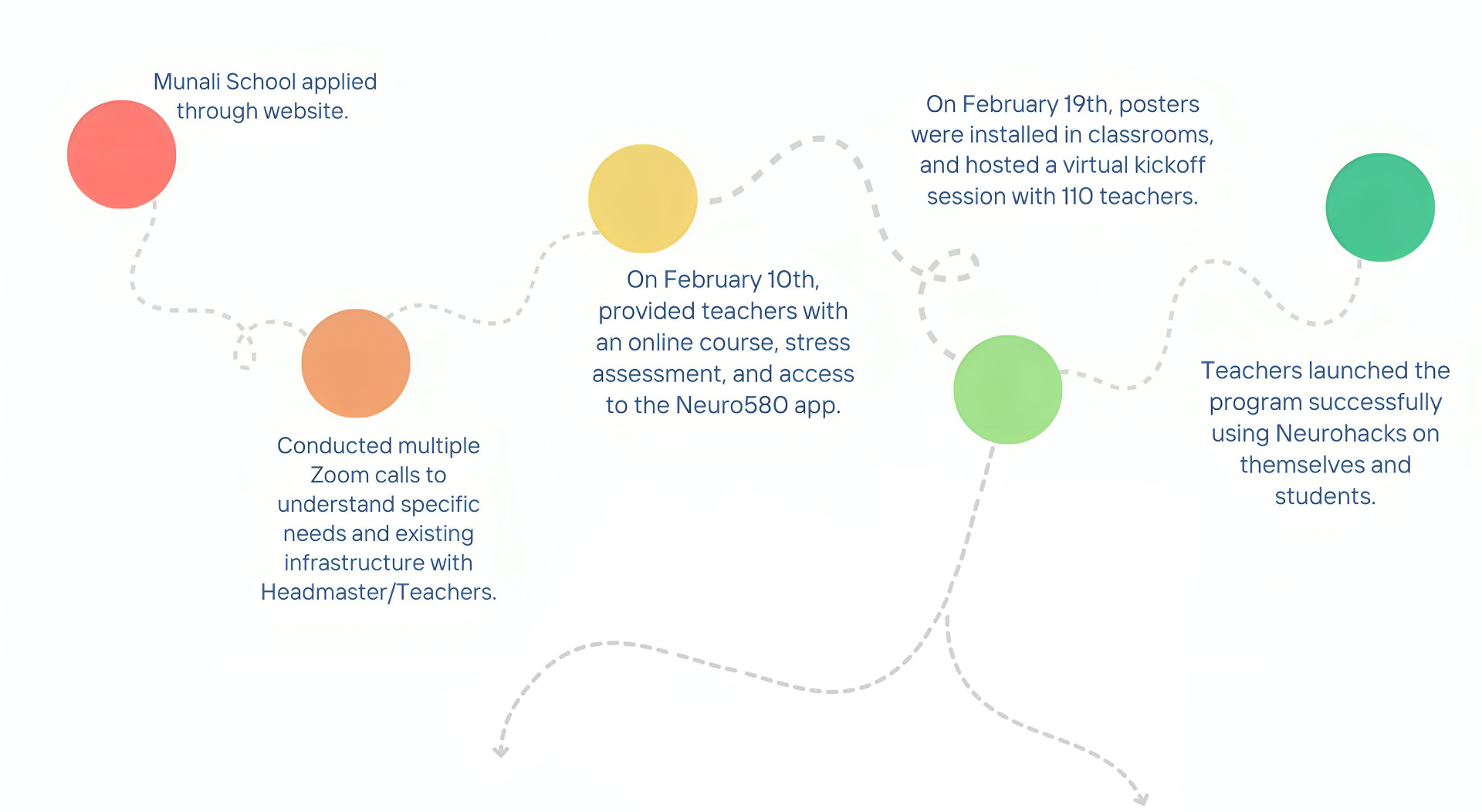 Munali School applied through website.

Conducted multiple Zoom calls to understand specific needs and existing infrastructure with Headmaster/Teachers.

On February 10th, provided teachers with an online course, stress assessment, and access to the Neuro580 app.

On February 19th, posters were installed in classrooms, and hosted a virtual kickoff session with 110 teachers.

Teachers launched the program successfully using Neurohacks on themselves and students.